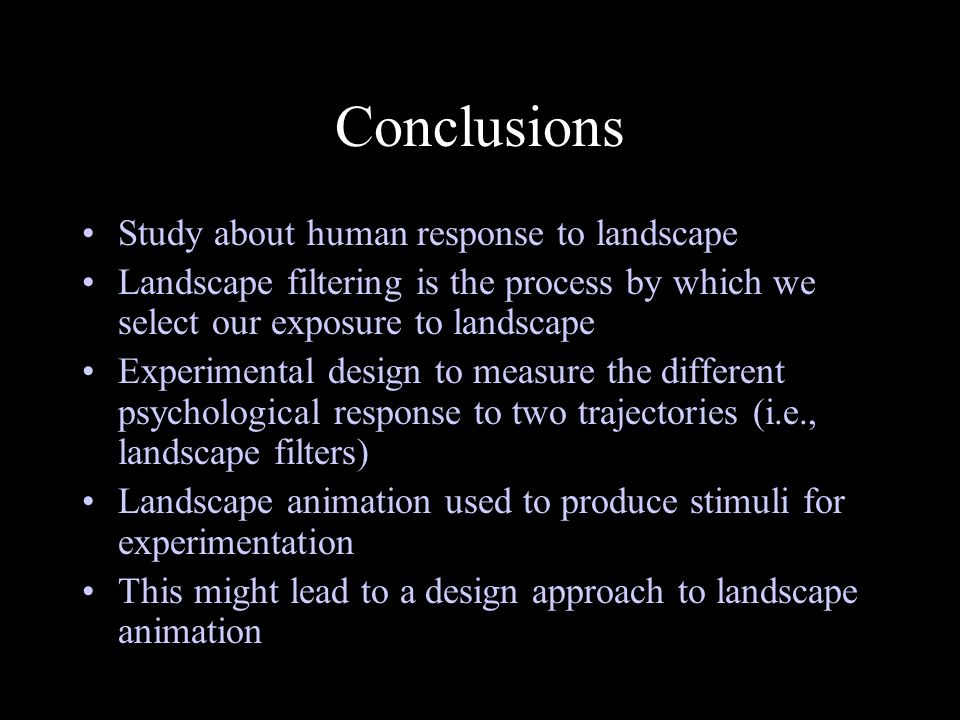 Conclusions

• Study about human response to landscape
• Landscape filtering is the process by which we select our exposure to landscape
• Experimental design to measure the different psychological response to two trajectories (i.e., landscape filters)
• Landscape animation used to produce stimuli for experimentation
• This might lead to a design approach to landscape animation